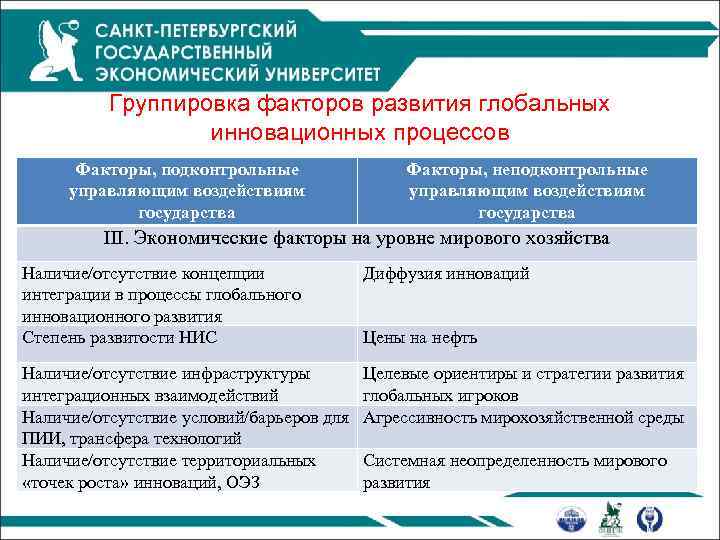 САНКТ-ПЕТЕРБУРГСКИЙ ГОСУДАРСТВЕННЫЙ ЭКОНОМИЧЕСКИЙ УНИВЕРСИТЕТ

Группировка факторов развития глобальных инновационных процессов

| Факторы, подконтрольные управляющим воздействиям государства | Факторы, неподконтрольные управляющим воздействиям государства |
|---|---|
| III. Экономические факторы на уровне мирового хозяйства | |
| Наличие/отсутствие концепции интеграции в процессы глобального инновационного развития | Диффузия инноваций |
| Степень развитости НИС | Цены на нефть |
| Наличие/отсутствие инфраструктуры интеграционных взаимодействий | Целевые ориентиры и стратегии развития глобальных игроков |
| Наличие/отсутствие условий/барьеров для ПИИ, трансфера технологий | Агрессивность мирохозяйственной среды |
| Наличие/отсутствие территориальных «точек роста» инноваций, ОЭЗ | Системная неопределенность мирового развития |